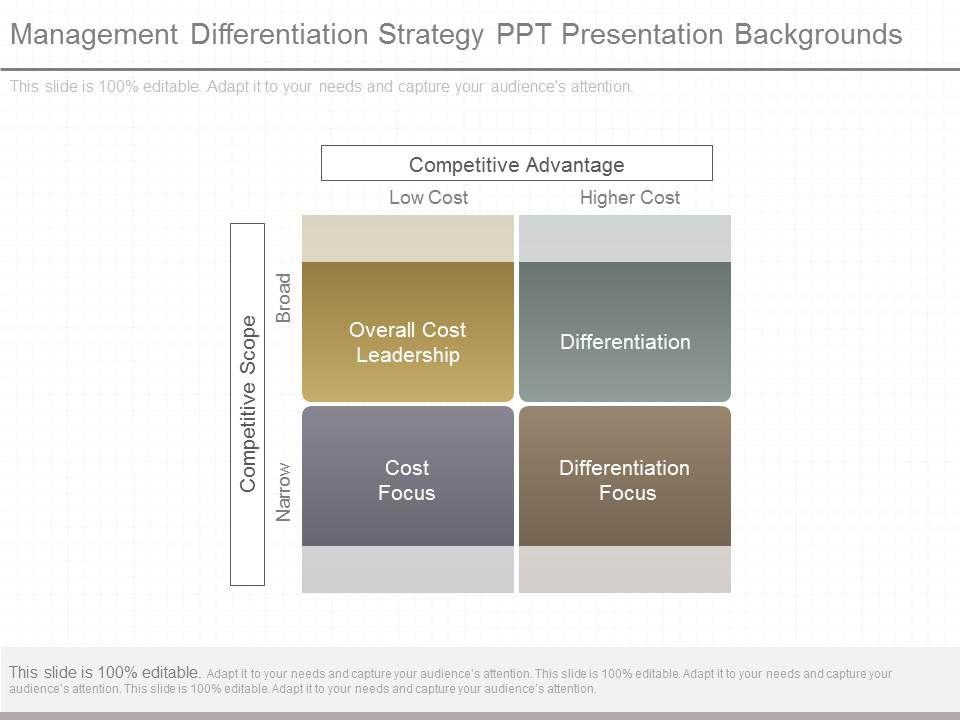 Management Differentiation Strategy PPT Presentation Backgrounds

This slide is 100% editable. Adapt it to your needs and capture your audience's attention.

Competitive Advantage

Low Cost

Higher Cost

Competitive Scope

Broad

Narrow

Overall Cost Leadership

Differentiation

Cost Focus

Differentiation Focus

This slide is 100% editable. Adapt it to your needs and capture your audience's attention. This slide is 100% editable. Adapt it to your needs and capture your audience's attention. This slide is 100% editable. Adapt it to your needs and capture your audience's attention.